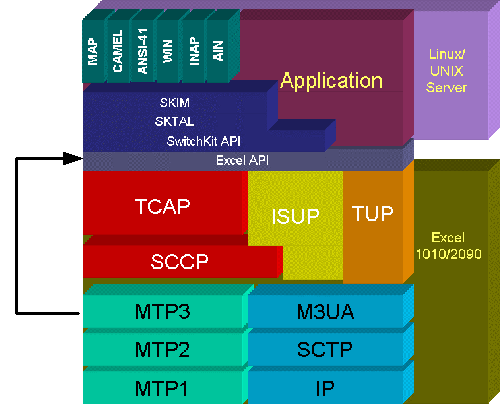 MAP
CAMEL
ANSI-41
WIN
INAP
AIN

Application

Linux/
UNIX
Server

SKIM
SKTAL
SwitchKit API
Excel API

TCAP
ISUP
TUP
SCCP

Excel
1010/2090

MTP3
M3UA
MTP2
SCTP
MTP1
IP